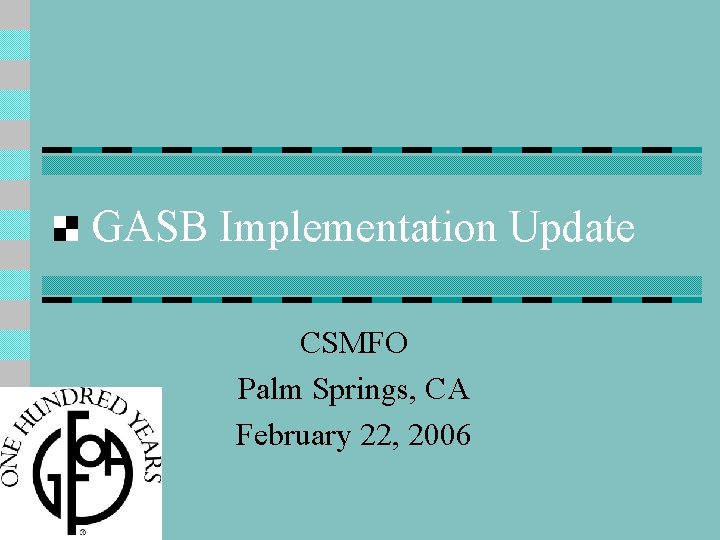 GASB Implementation Update

CSMFO

Palm Springs, CA

February 22, 2006

ONE HUNDRED YEARS

GFOA